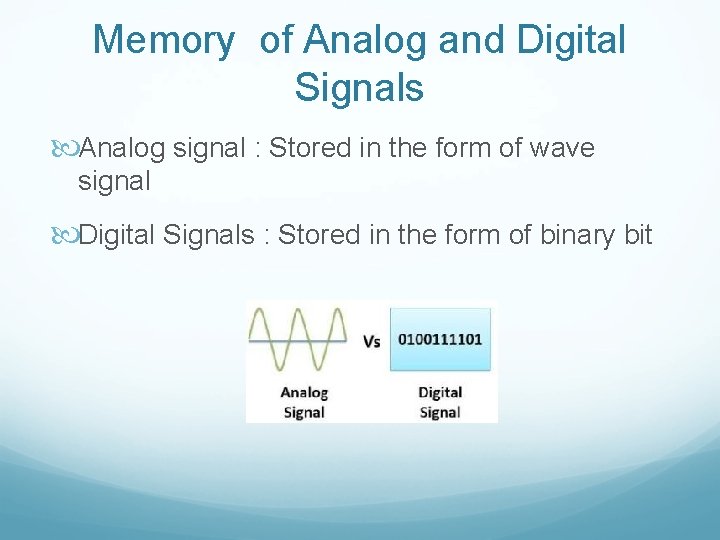 Memory of Analog and Digital Signals

Analog signal : Stored in the form of wave signal

Digital Signals : Stored in the form of binary bit

Vs 0100111101

Analog Signal

Digital Signal